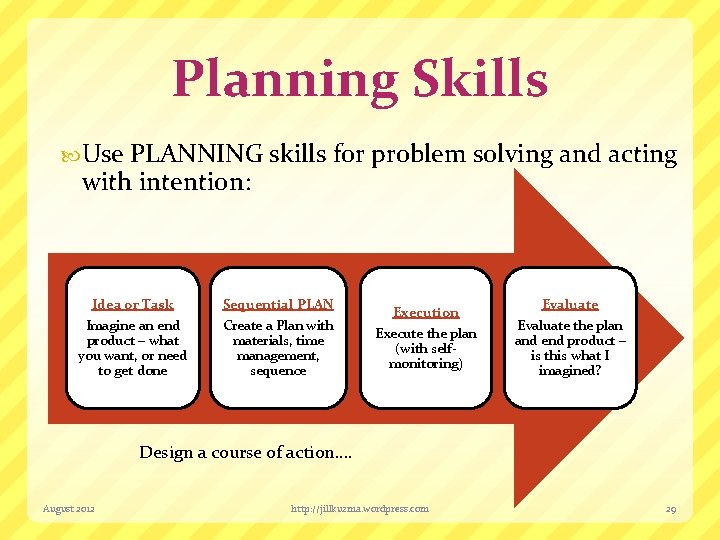 Planning Skills

Use PLANNING skills for problem solving and acting with intention:

Idea or Task
Imagine an end product – what you want, or need to get done

Sequential PLAN
Create a Plan with materials, time management, sequence

Execution
Execute the plan (with self-monitoring)

Evaluate
Evaluate the plan and end product – is this what I imagined?

Design a course of action….

August 2012 http://jillkuzma.wordpress.com 29